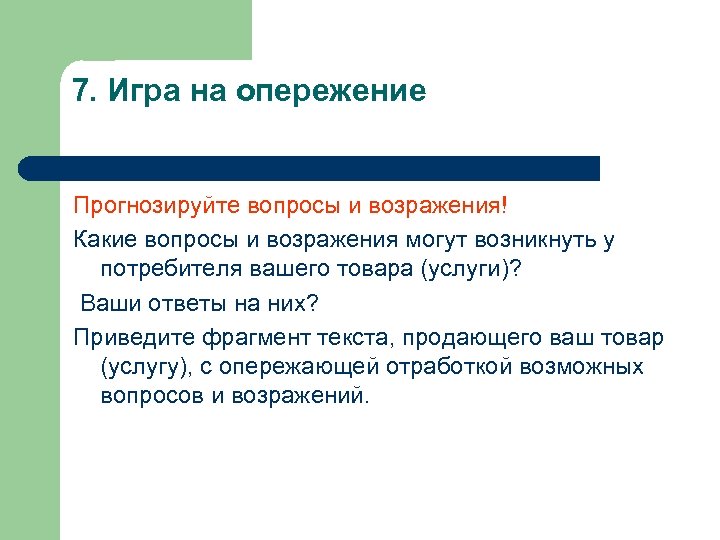 7. Игра на опережение

Прогнозируйте вопросы и возражения!

Какие вопросы и возражения могут возникнуть у потребителя вашего товара (услуги)?

Ваши ответы на них?

Приведите фрагмент текста, продающего ваш товар (услугу), с опережающей отработкой возможных вопросов и возражений.